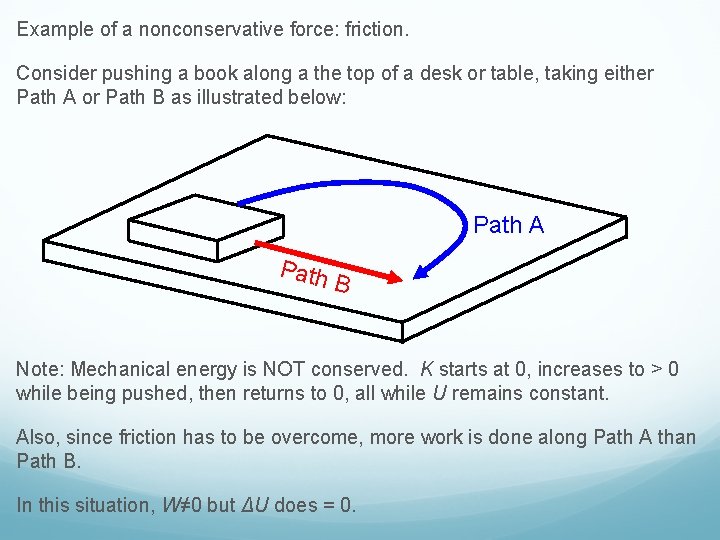 Example of a nonconservative force: friction.

Consider pushing a book along a the top of a desk or table, taking either Path A or Path B as illustrated below:

Path A

Path B

Note: Mechanical energy is NOT conserved. $K$ starts at 0, increases to > 0 while being pushed, then returns to 0, all while $U$ remains constant.

Also, since friction has to be overcome, more work is done along Path A than Path B.

In this situation, $W \neq 0$ but $\Delta U$ does = 0.